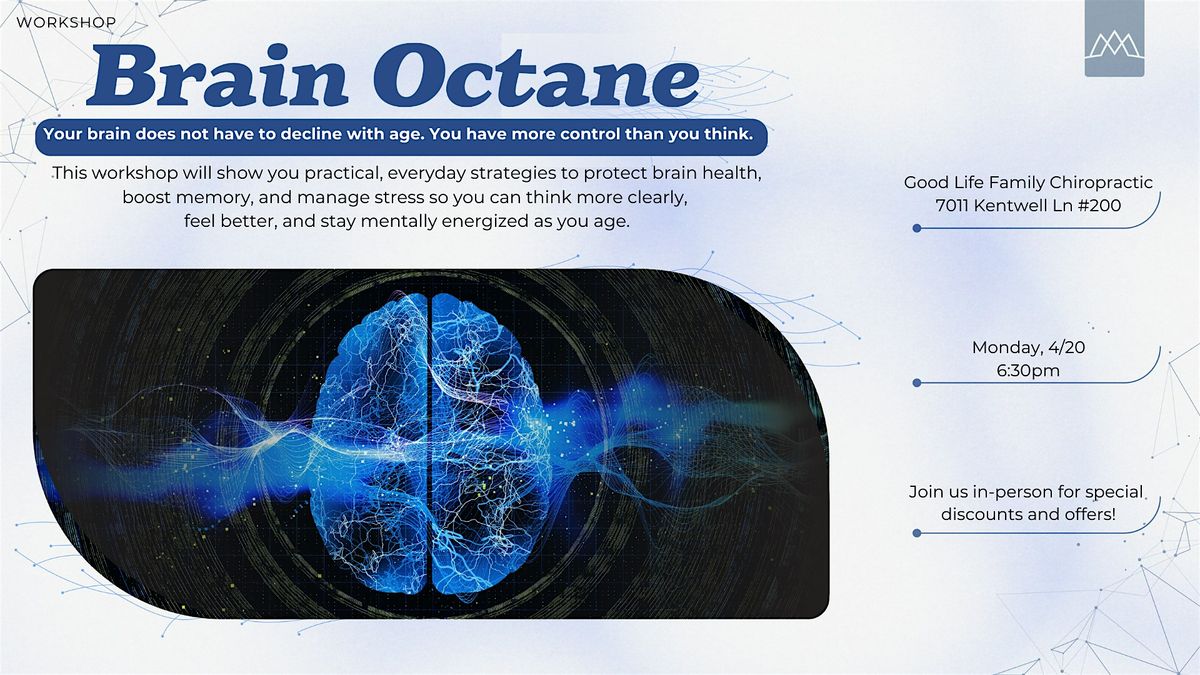 WORKSHOP

Brain Octane

Your brain does not have to decline with age. You have more control than you think.

This workshop will show you practical, everyday strategies to protect brain health, boost memory, and manage stress so you can think more clearly, feel better, and stay mentally energized as you age.

Good Life Family Chiropractic
7011 Kentwell Ln #200

Monday, 4/20
6:30pm

Join us in-person for special discounts and offers!